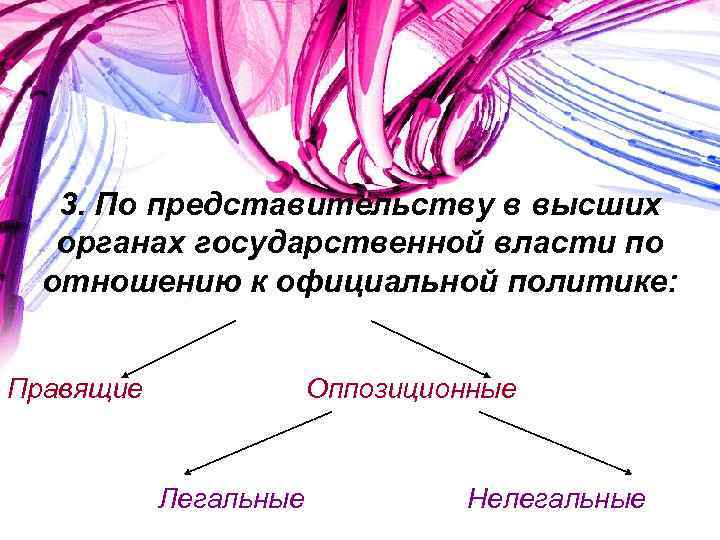 3. По представительству в высших органах государственной власти по отношению к официальной политике:

Правящие

Оппозиционные

Легальные

Нелегальные